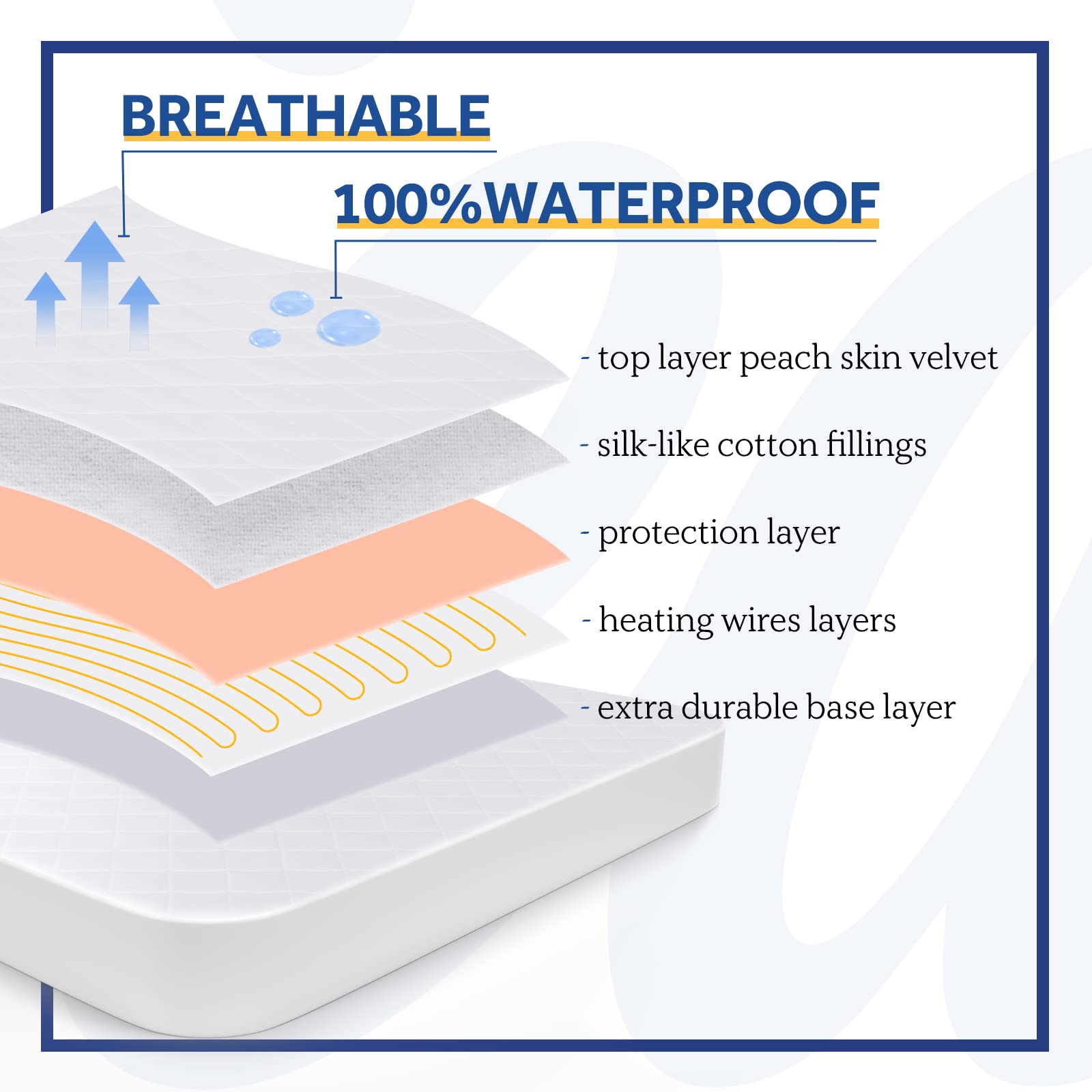 BREATHABLE

100%WATERPROOF

- top layer peach skin velvet

- silk-like cotton fillings

- protection layer

- heating wires layers

- extra durable base layer